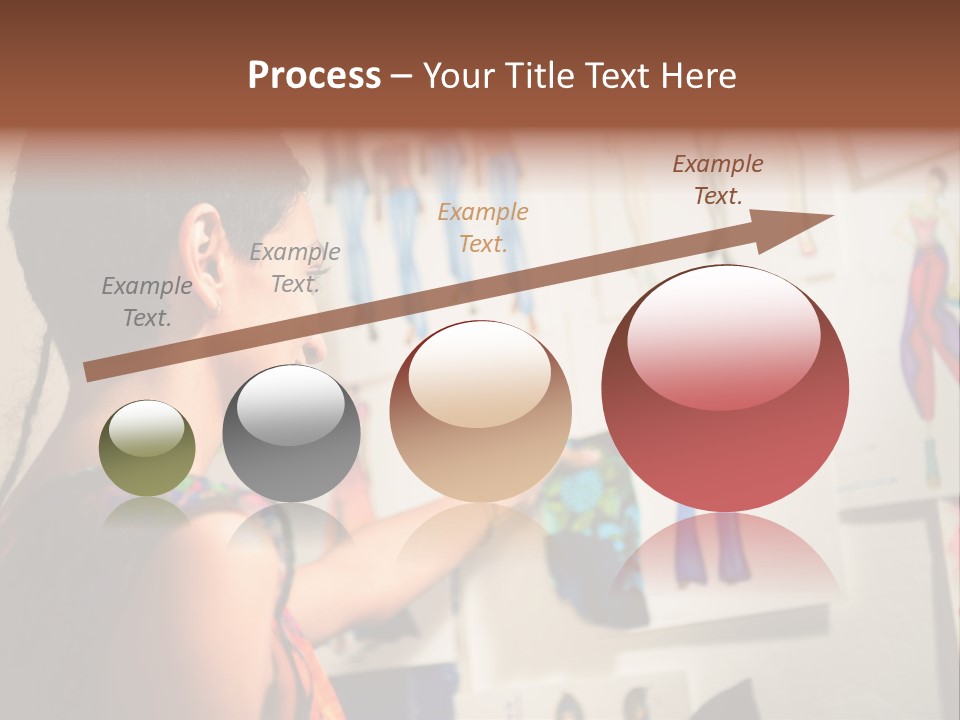 Process – Your Title Text Here

Example Text.

Example Text.

Example Text.

Example Text.